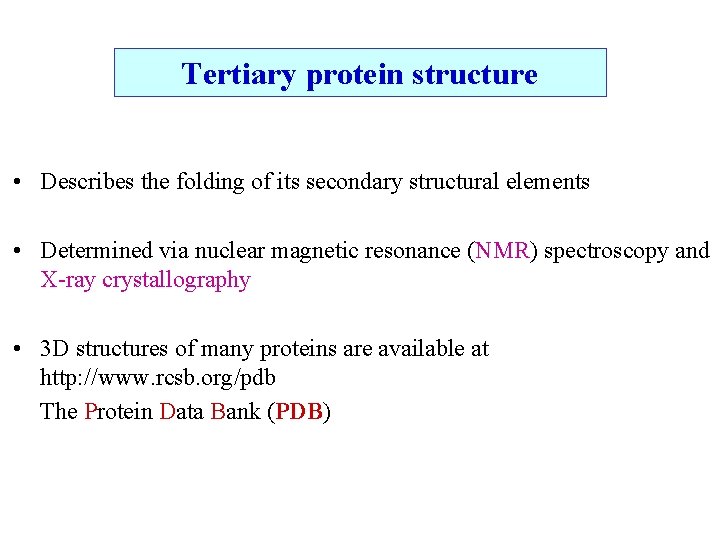 Tertiary protein structure

• Describes the folding of its secondary structural elements

• Determined via nuclear magnetic resonance (NMR) spectroscopy and X-ray crystallography

• 3D structures of many proteins are available at http://www.rcsb.org/pdb

The Protein Data Bank (PDB)